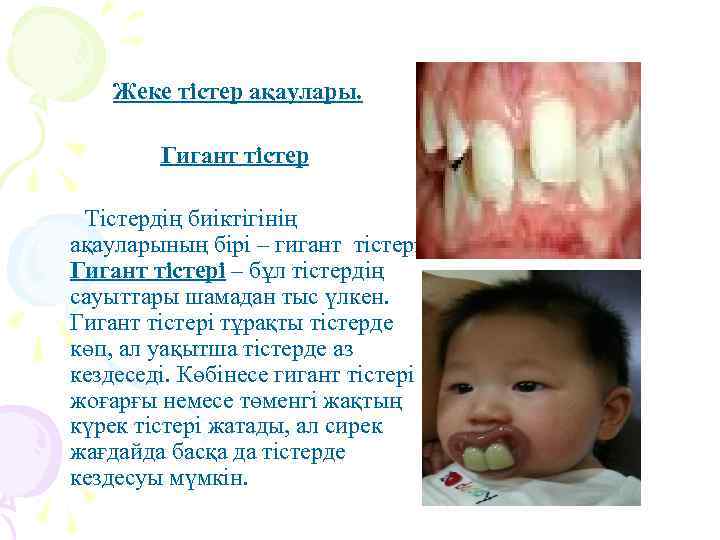 Жеке тістер ақаулары.

Гигант тістер

Тістердің биіктігінің ақауларының бірі – гигант тістер. Гигант тістері – бұл тістердің сауыттары шамадан тыс үлкен. Гигант тістері тұрақты тістерде көп, ал уақытша тістерде аз кездеседі. Көбінесе гигант тістері жоғарғы немесе төменгі жақтың күрек тістері жатады, ал сирек жағдайда басқа да тістерде кездесуы мүмкін.